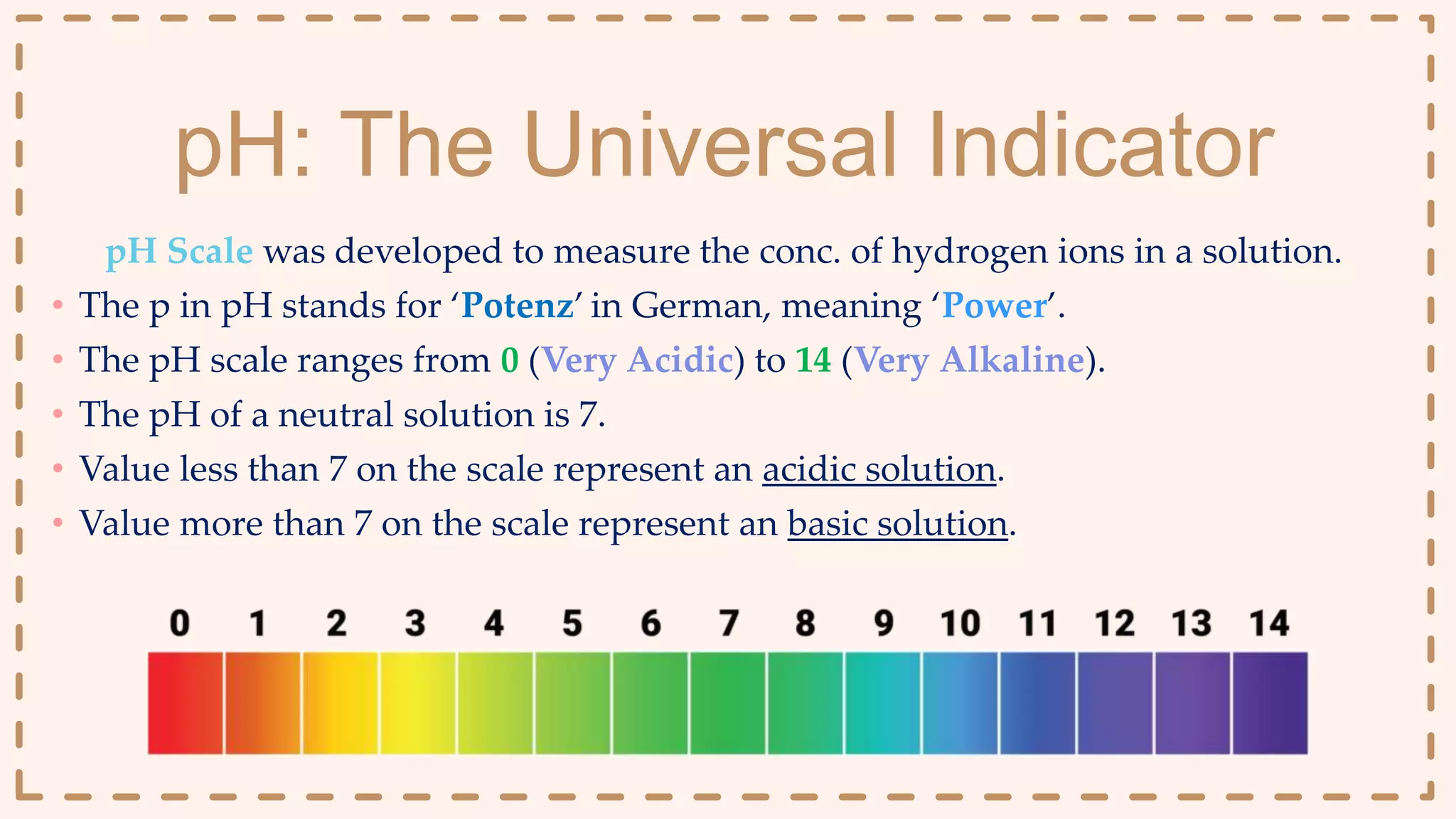 pH: The Universal Indicator

pH Scale was developed to measure the conc. of hydrogen ions in a solution.

• The p in pH stands for ‘Potenz’ in German, meaning ‘Power’.
• The pH scale ranges from 0 (Very Acidic) to 14 (Very Alkaline).
• The pH of a neutral solution is 7.
• Value less than 7 on the scale represent an acidic solution.
• Value more than 7 on the scale represent an basic solution.

0 1 2 3 4 5 6 7 8 9 10 11 12 13 14